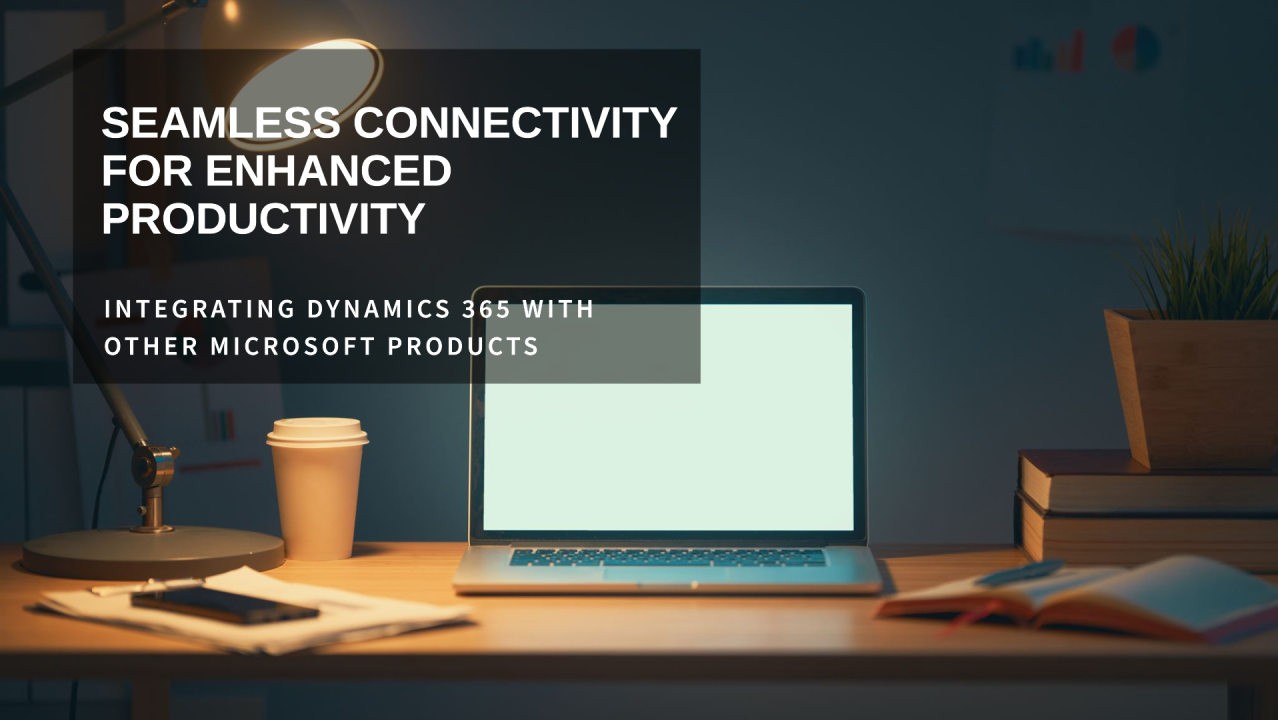 SEAMLESS CONNECTIVITY FOR ENHANCED PRODUCTIVITY

INTEGRATING DYNAMICS 365 WITH OTHER MICROSOFT PRODUCTS